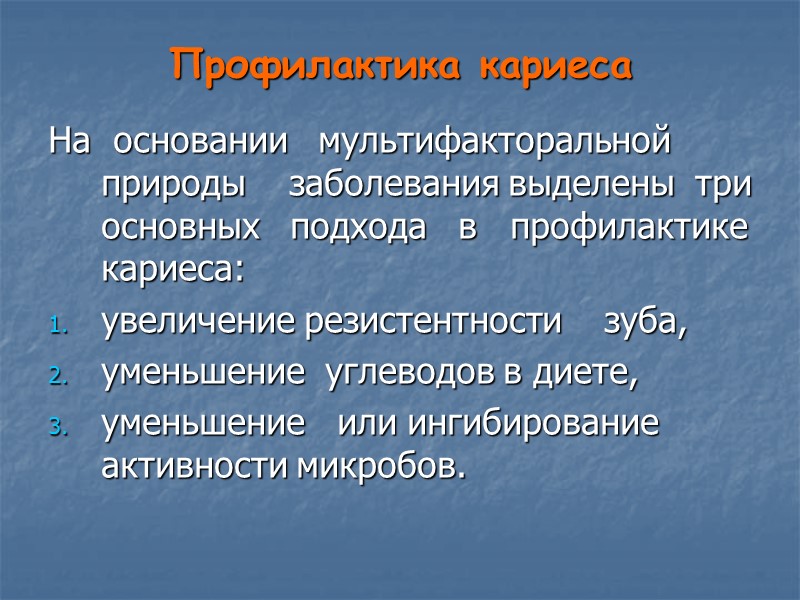 Профилактика кариеса

На основании мультифакторальной природы заболевания выделены три основных подхода в профилактике кариеса:

1. увеличение резистентности зуба,
2. уменьшение углеводов в диете,
3. уменьшение или ингибирование активности микробов.